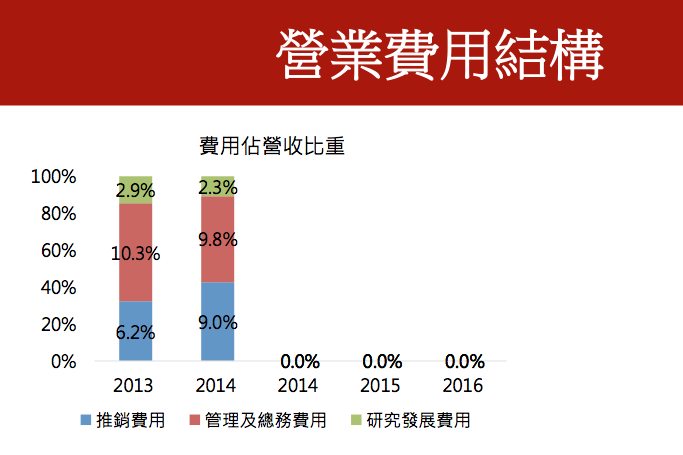 營業費用結構

費用佔營收比重

100%
80%
60%
40%
20%
0%

2.9%
10.3%
6.2%
2.3%
9.8%
9.0%
0.0%
0.0%
0.0%

2013
2014
2014
2015
2016

推銷費用
管理及總務費用
研究發展費用